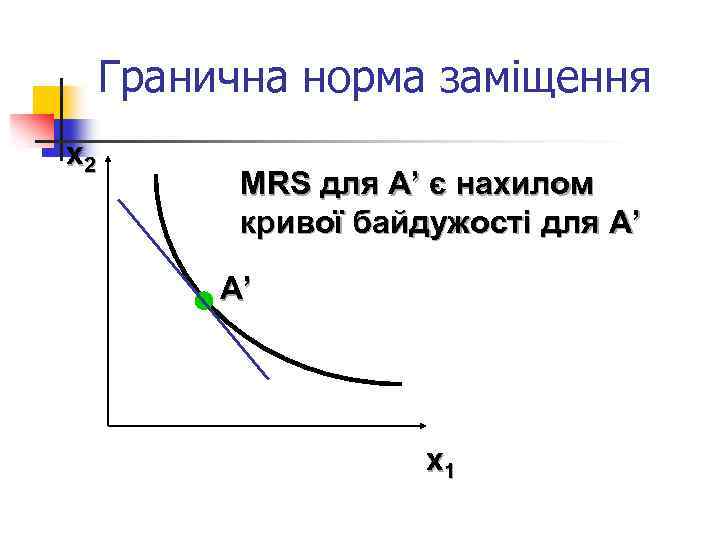 Гранична норма заміщення

$x_2$

MRS для A’ є нахилом кривої байдужості для A’

A’

$x_1$